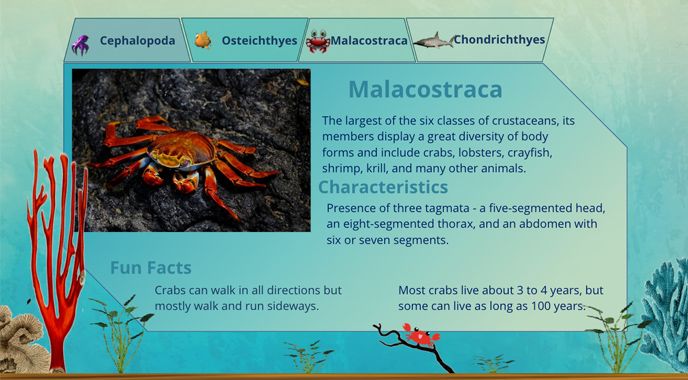 Cephalopoda Osteichthyes Malacostraca Chondrichthyes

Malacostraca

The largest of the six classes of crustaceans, its members display a great diversity of body forms and include crabs, lobsters, crayfish, shrimp, krill, and many other animals.

Characteristics

Presence of three tagmata - a five-segmented head, an eight-segmented thorax, and an abdomen with six or seven segments.

Fun Facts

Crabs can walk in all directions but mostly walk and run sideways.

Most crabs live about 3 to 4 years, but some can live as long as 100 years.